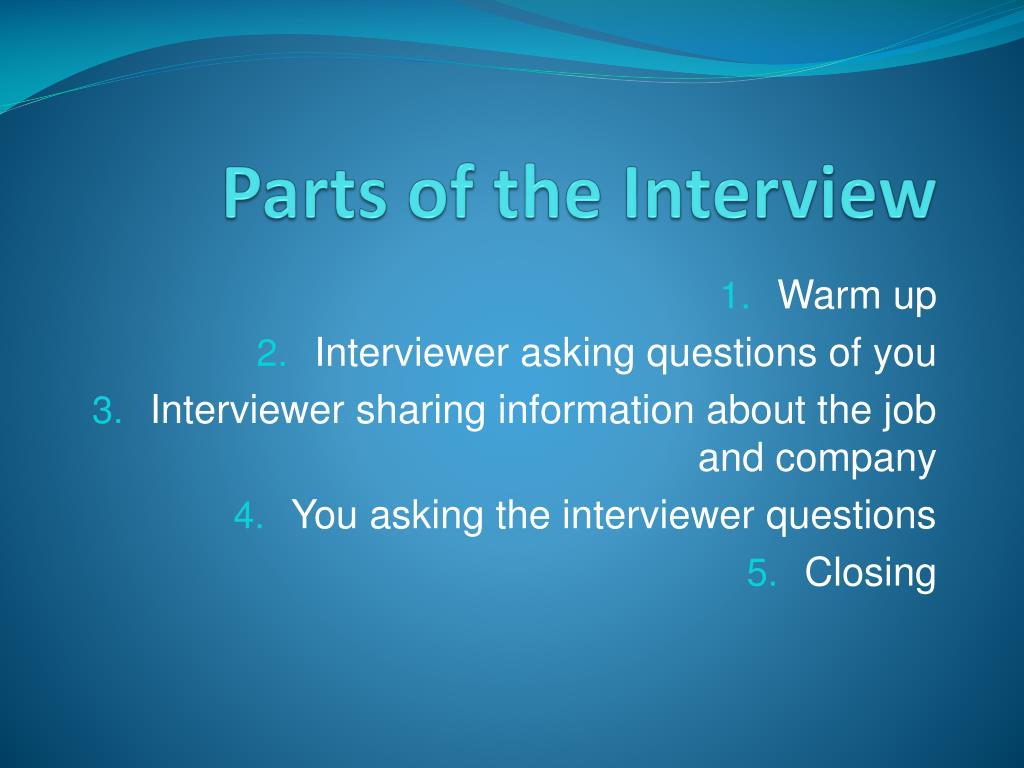 Parts of the Interview

1. Warm up
2. Interviewer asking questions of you
3. Interviewer sharing information about the job and company
4. You asking the interviewer questions
5. Closing